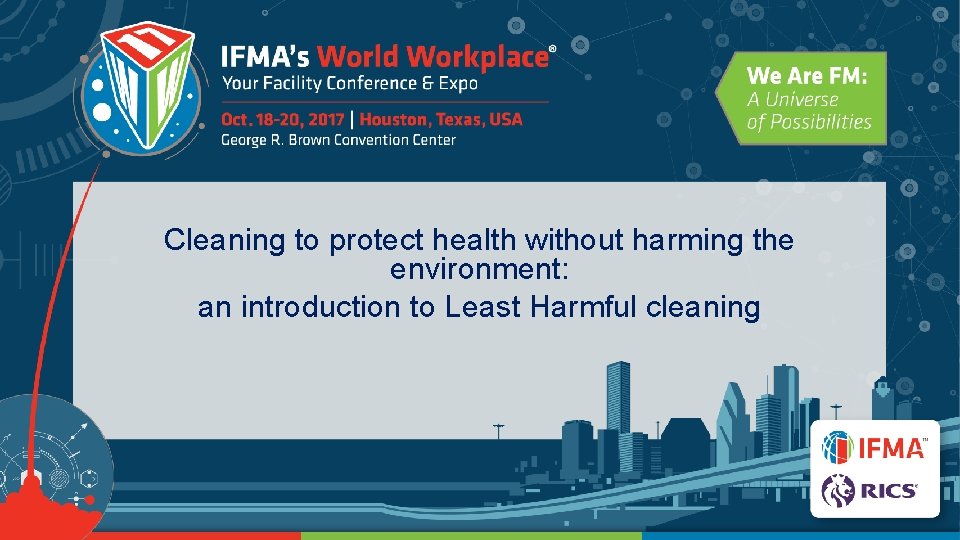 IFMA's World Workplace®
Your Facility Conference & Expo
Oct. 18-20, 2017 | Houston, Texas, USA
George R. Brown Convention Center

We Are FM:
A Universe of Possibilities

Cleaning to protect health without harming the environment:
an introduction to Least Harmful cleaning

IFMA™
RICS®